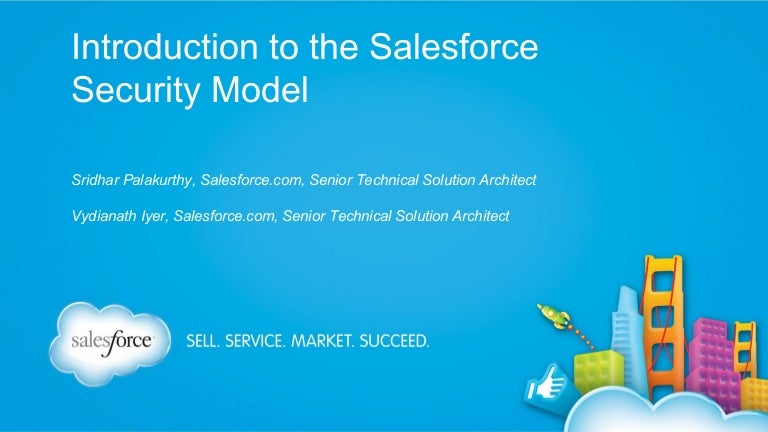 Introduction to the Salesforce Security Model

Sridhar Palakurthy, Salesforce.com, Senior Technical Solution Architect

Vydianath Iyer, Salesforce.com, Senior Technical Solution Architect

salesforce

SELL. SERVICE. MARKET. SUCCEED.